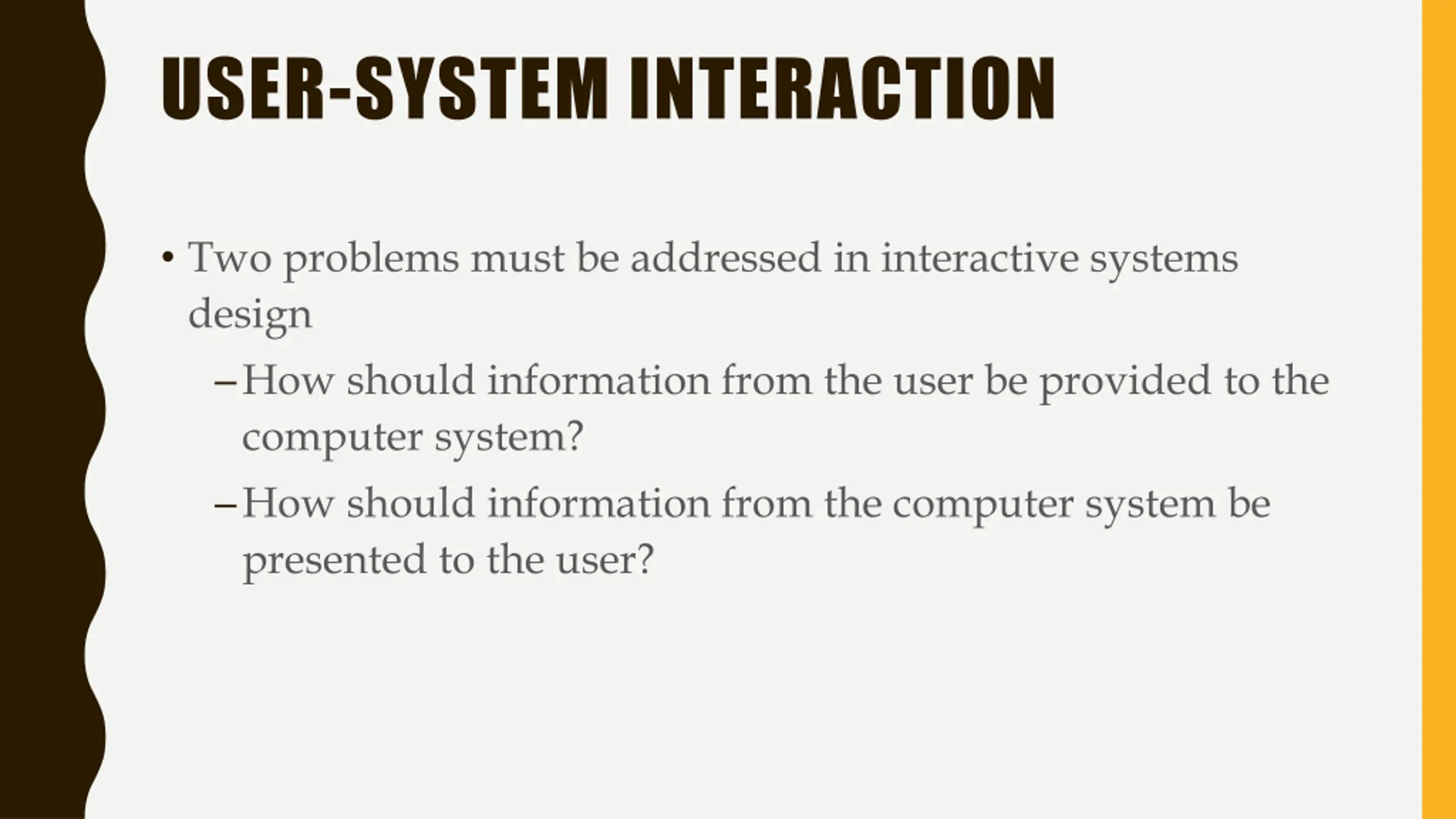 USER-SYSTEM INTERACTION

• Two problems must be addressed in interactive systems design

– How should information from the user be provided to the computer system?

– How should information from the computer system be presented to the user?